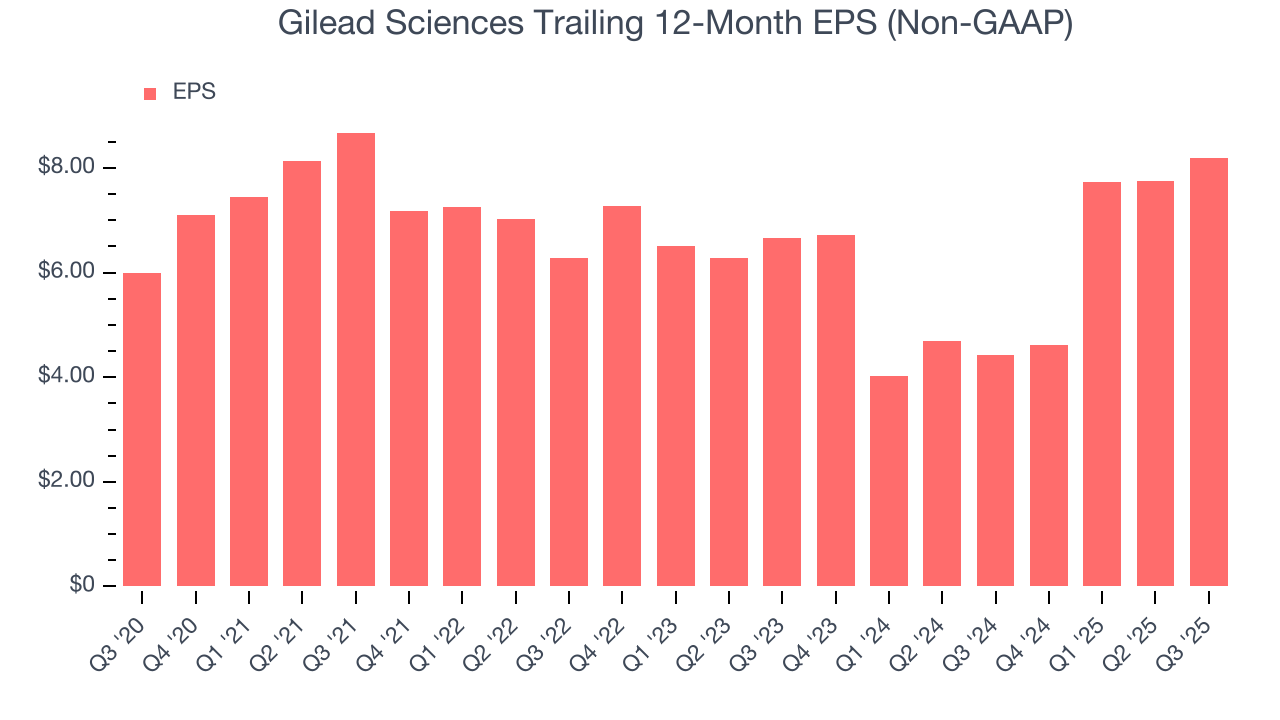 Gilead Sciences Trailing 12-Month EPS (Non-GAAP)

EPS

$8.00
$6.00
$4.00
$2.00
$0

Q3 '20
Q4 '20
Q1 '21
Q2 '21
Q3 '21
Q4 '21
Q1 '22
Q2 '22
Q3 '22
Q4 '22
Q1 '23
Q2 '23
Q3 '23
Q4 '23
Q1 '24
Q2 '24
Q3 '24
Q4 '24
Q1 '25
Q2 '25
Q3 '25